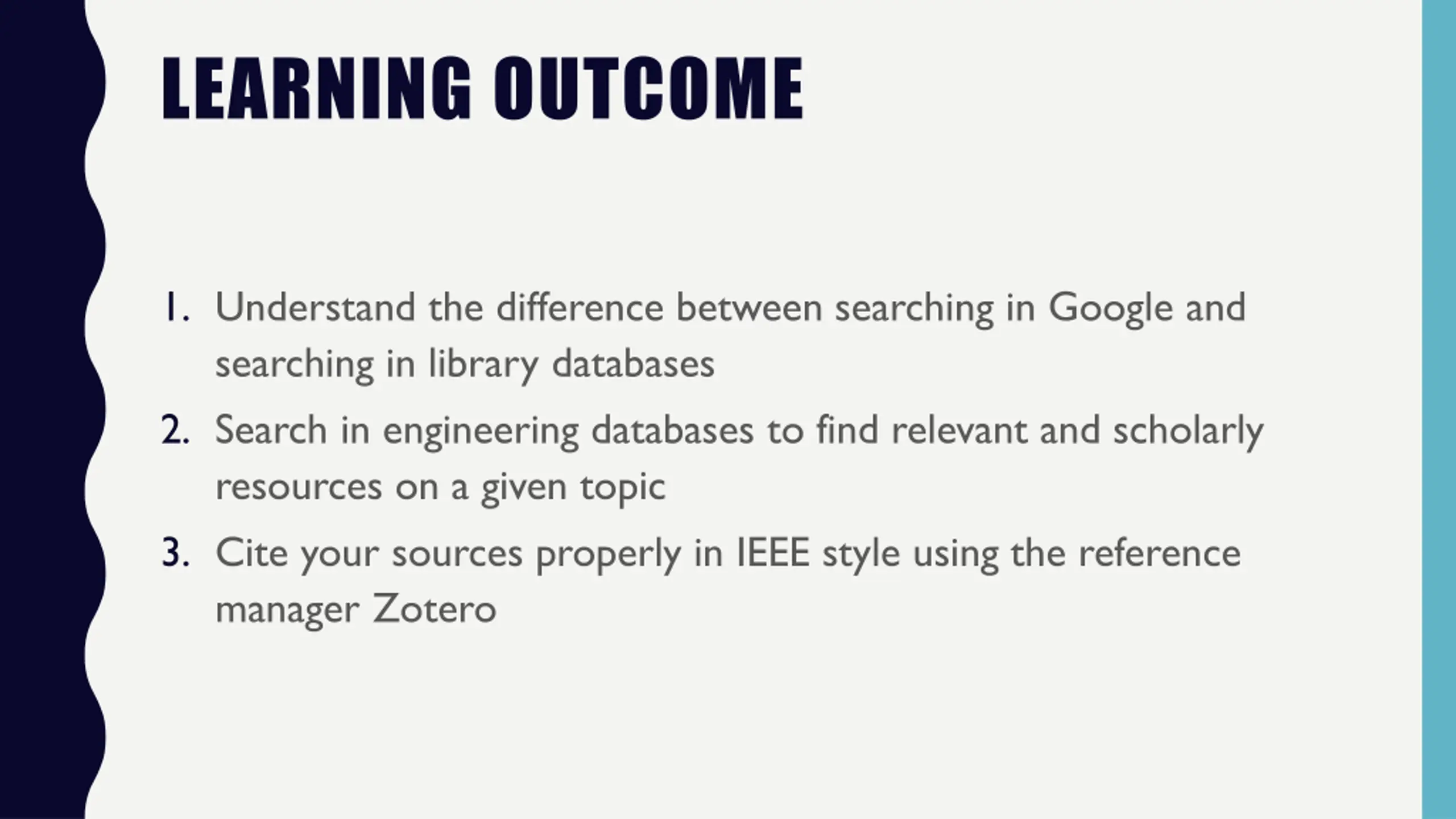 LEARNING OUTCOME

1. Understand the difference between searching in Google and searching in library databases
2. Search in engineering databases to find relevant and scholarly resources on a given topic
3. Cite your sources properly in IEEE style using the reference manager Zotero